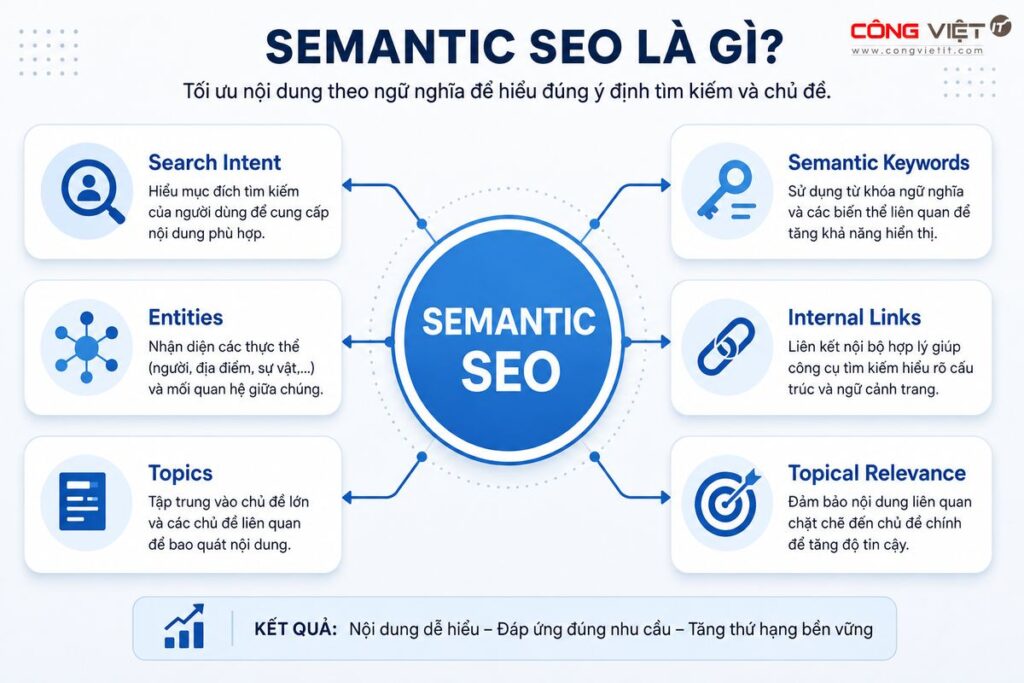 SEMANTIC SEO LÀ GÌ?

CÔNG VIỆT IT
www.congvietit.com

Tối ưu nội dung theo ngữ nghĩa để hiểu đúng ý định tìm kiếm và chủ đề.

Search Intent
Hiểu mục đích tìm kiếm của người dùng để cung cấp nội dung phù hợp.

Entities
Nhận diện các thực thể (người, địa điểm, sự vật,...) và mối quan hệ giữa chúng.

Topics
Tập trung vào chủ đề lớn và các chủ đề liên quan để bao quát nội dung.

SEMANTIC SEO

Semantic Keywords
Sử dụng từ khóa ngữ nghĩa và các biến thể liên quan để tăng khả năng hiển thị.

Internal Links
Liên kết nội bộ hợp lý giúp công cụ tìm kiếm hiểu rõ cấu trúc và ngữ cảnh trang.

Topical Relevance
Đảm bảo nội dung liên quan chặt chẽ đến chủ đề chính để tăng độ tin cậy.

KẾT QUẢ: Nội dung dễ hiểu – Đáp ứng đúng nhu cầu – Tăng thứ hạng bền vững